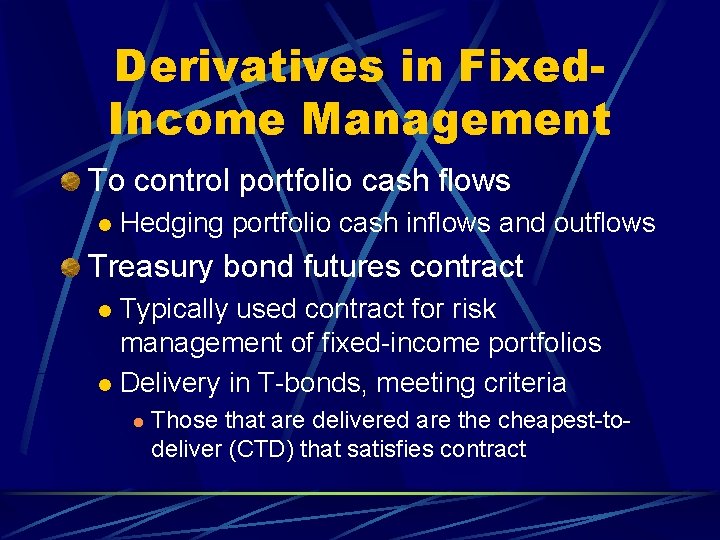 Derivatives in Fixed-Income Management

To control portfolio cash flows

Hedging portfolio cash inflows and outflows

Treasury bond futures contract

Typically used contract for risk management of fixed-income portfolios

Delivery in T-bonds, meeting criteria

Those that are delivered are the cheapest-to-deliver (CTD) that satisfies contract